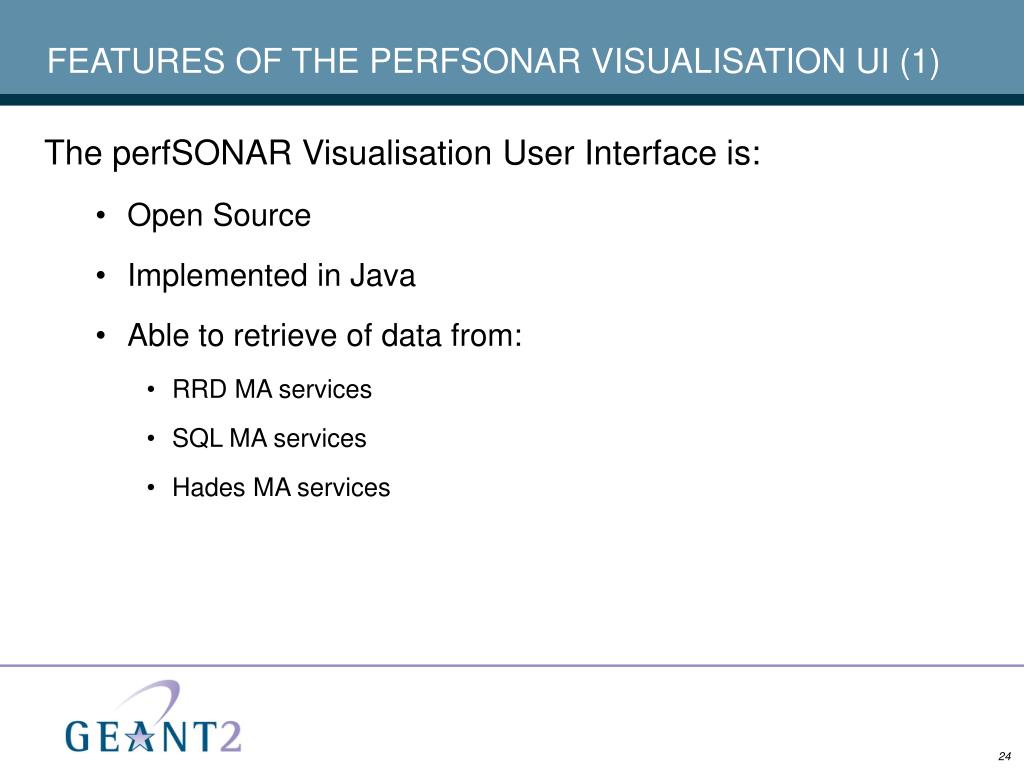 FEATURES OF THE PERFSONAR VISUALISATION UI (1)

The perfSONAR Visualisation User Interface is:

• Open Source

• Implemented in Java

• Able to retrieve of data from:

• RRD MA services

• SQL MA services

• Hades MA services

GEANT2

24